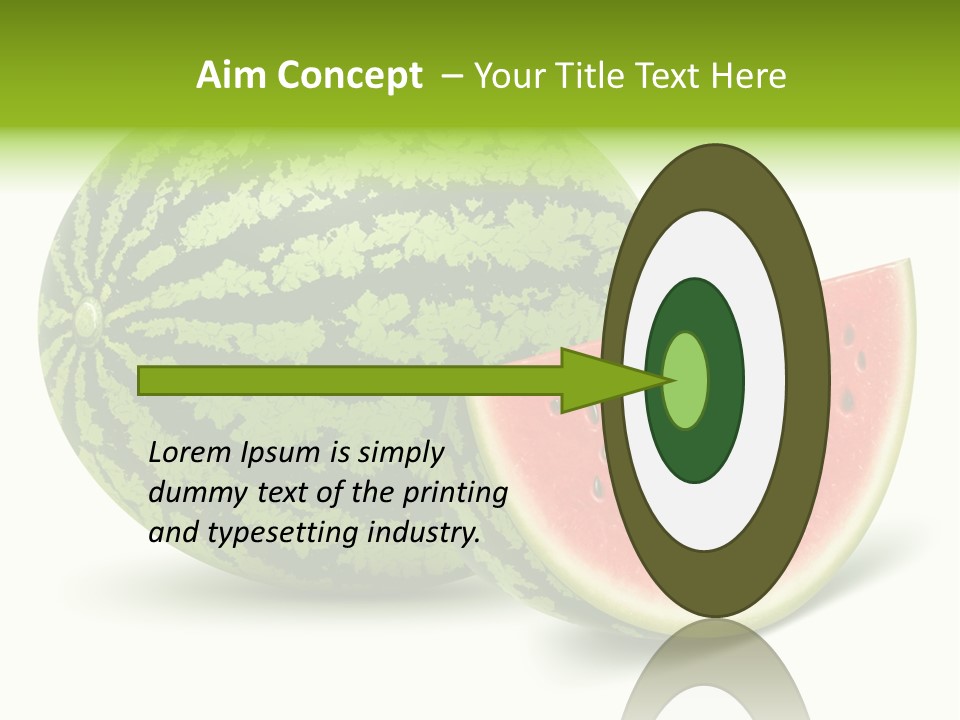 Aim Concept – Your Title Text Here

Lorem Ipsum is simply dummy text of the printing and typesetting industry.